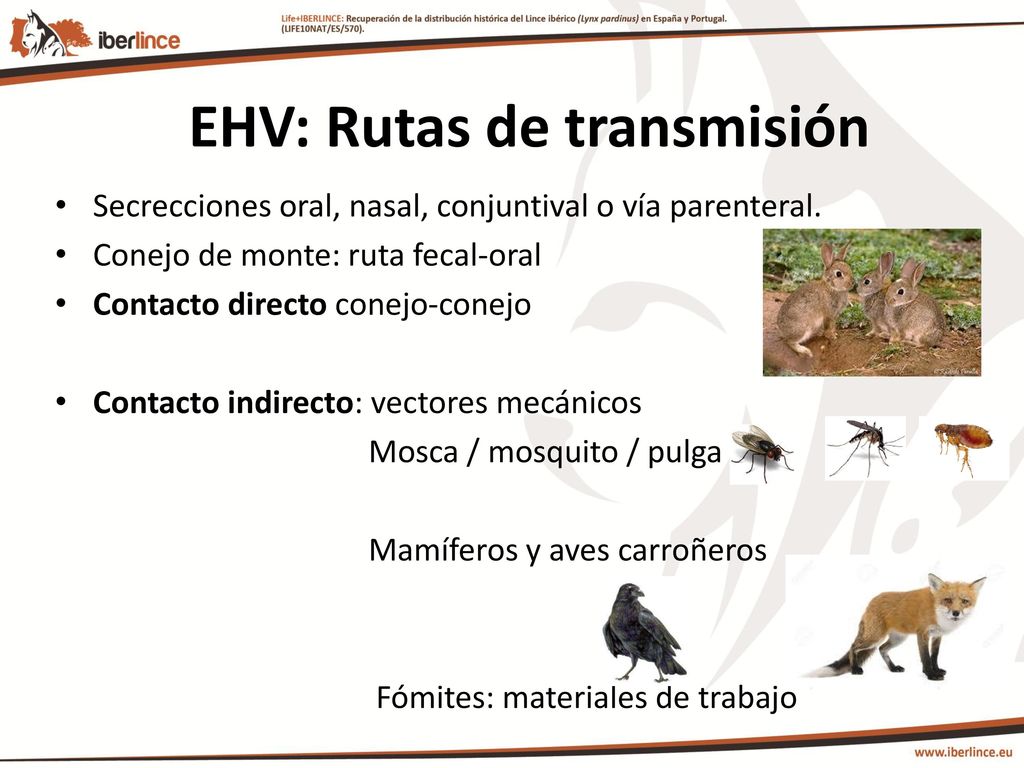 iberlince

Life+IBERLINCE: Recuperación de la distribución histórica del Lince ibérico (Lynx pardinus) en España y Portugal. (LIFE10NAT/ES/570).

EHV: Rutas de transmisión

• Secrecciones oral, nasal, conjuntival o vía parenteral.
• Conejo de monte: ruta fecal-oral
• Contacto directo conejo-conejo

• Contacto indirecto: vectores mecánicos
Mosca / mosquito / pulga

Mamíferos y aves carroñeros

Fómites: materiales de trabajo

www.iberlince.eu